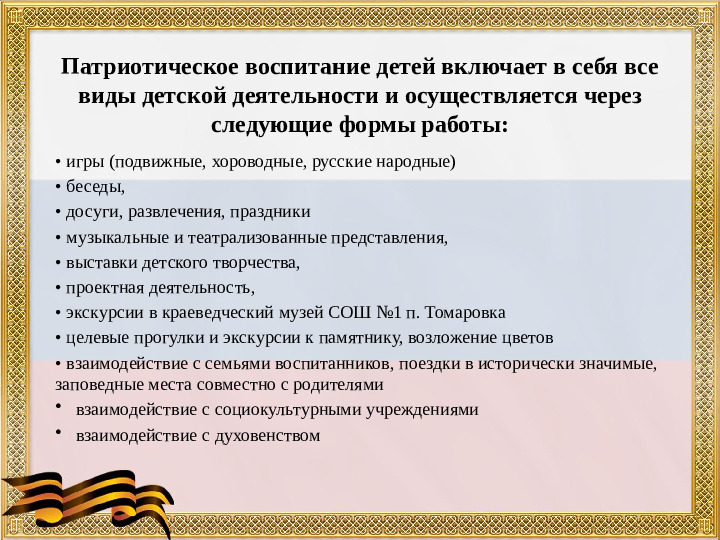 Патриотическое воспитание детей включает в себя все виды детской деятельности и осуществляется через следующие формы работы:

• игры (подвижные, хороводные, русские народные)
• беседы,
• досуги, развлечения, праздники
• музыкальные и театрализованные представления,
• выставки детского творчества,
• проектная деятельность,
• экскурсии в краеведческий музей СОШ №1 п. Томаровка
• целевые прогулки и экскурсии к памятнику, возложение цветов
• взаимодействие с семьями воспитанников, поездки в исторически значимые, заповедные места совместно с родителями
• взаимодействие с социокультурными учреждениями
• взаимодействие с духовенством